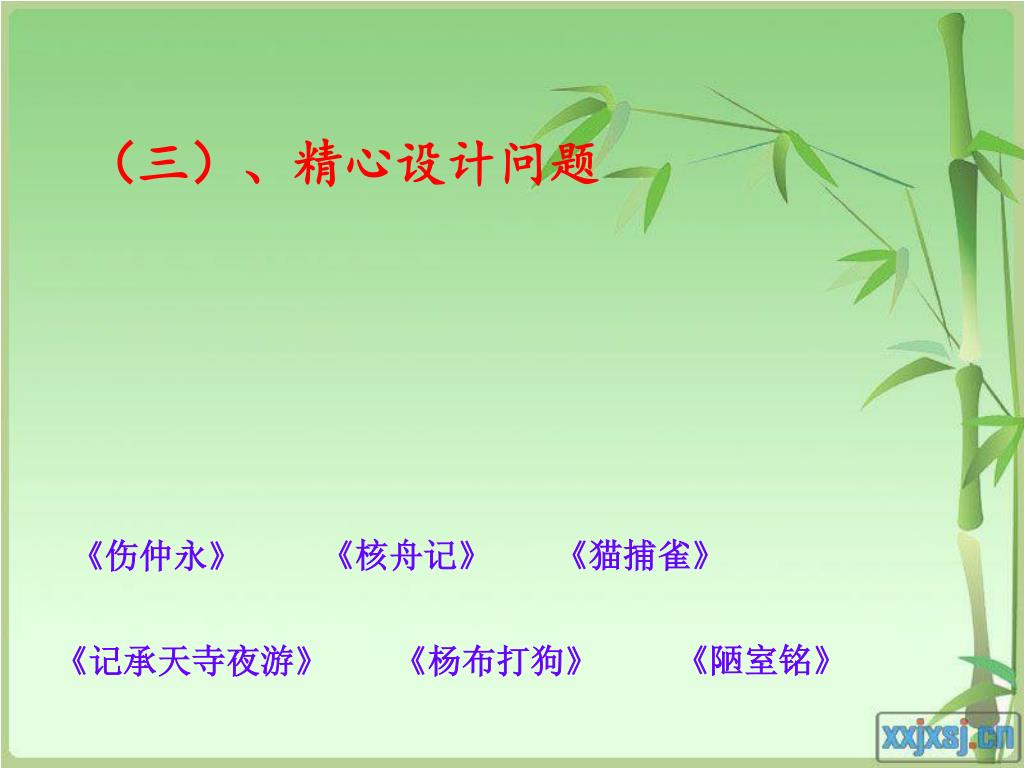 （三）、精心设计问题

《伤仲永》　《核舟记》　《猫捕雀》

《记承天寺夜游》　《杨布打狗》　《陋室铭》

xxjxsj.cn